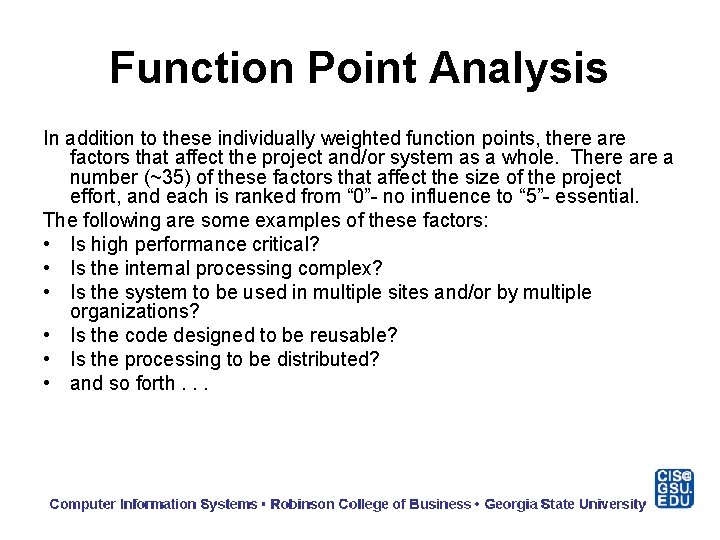 Function Point Analysis

In addition to these individually weighted function points, there are factors that affect the project and/or system as a whole. There are a number (~35) of these factors that affect the size of the project effort, and each is ranked from “0”- no influence to “5”- essential.

The following are some examples of these factors:

• Is high performance critical?
• Is the internal processing complex?
• Is the system to be used in multiple sites and/or by multiple organizations?
• Is the code designed to be reusable?
• Is the processing to be distributed?
• and so forth . . .

Computer Information Systems • Robinson College of Business • Georgia State University

CIS@ GSU. EDU